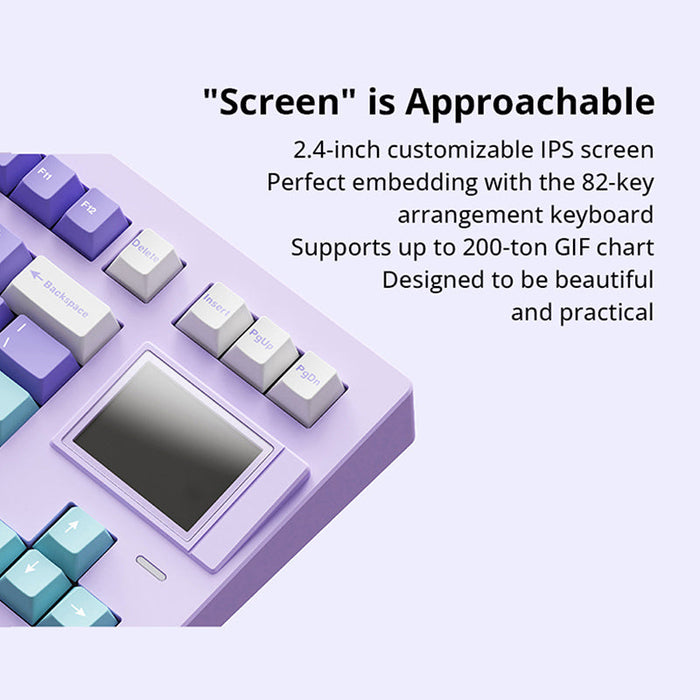 "Screen" is Approachable

2.4-inch customizable IPS screen
Perfect embedding with the 82-key arrangement keyboard
Supports up to 200-ton GIF chart
Designed to be beautiful and practical

F11
F12
Delete
← Backspace
Insert
PgUp
PgDn
|
\
↑
←
→